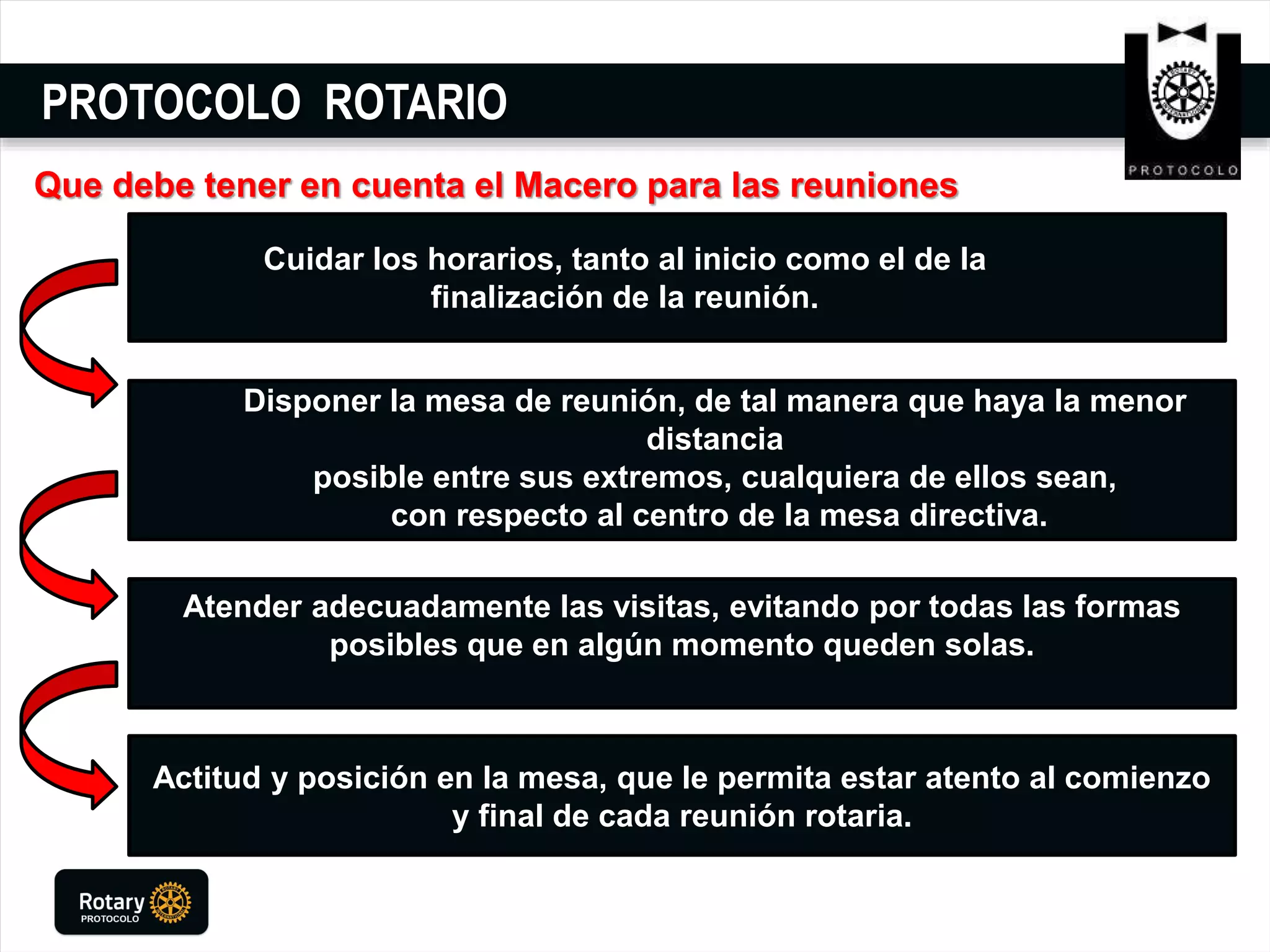 PROTOCOLO ROTARIO

PROTOCOLO

Que debe tener en cuenta el Macero para las reuniones

Cuidar los horarios, tanto al inicio como el de la finalización de la reunión.

Disponer la mesa de reunión, de tal manera que haya la menor distancia
posible entre sus extremos, cualquiera de ellos sean,
con respecto al centro de la mesa directiva.

Atender adecuadamente las visitas, evitando por todas las formas posibles que en algún momento queden solas.

Actitud y posición en la mesa, que le permita estar atento al comienzo y final de cada reunión rotaria.

Rotary
PROTOCOLO